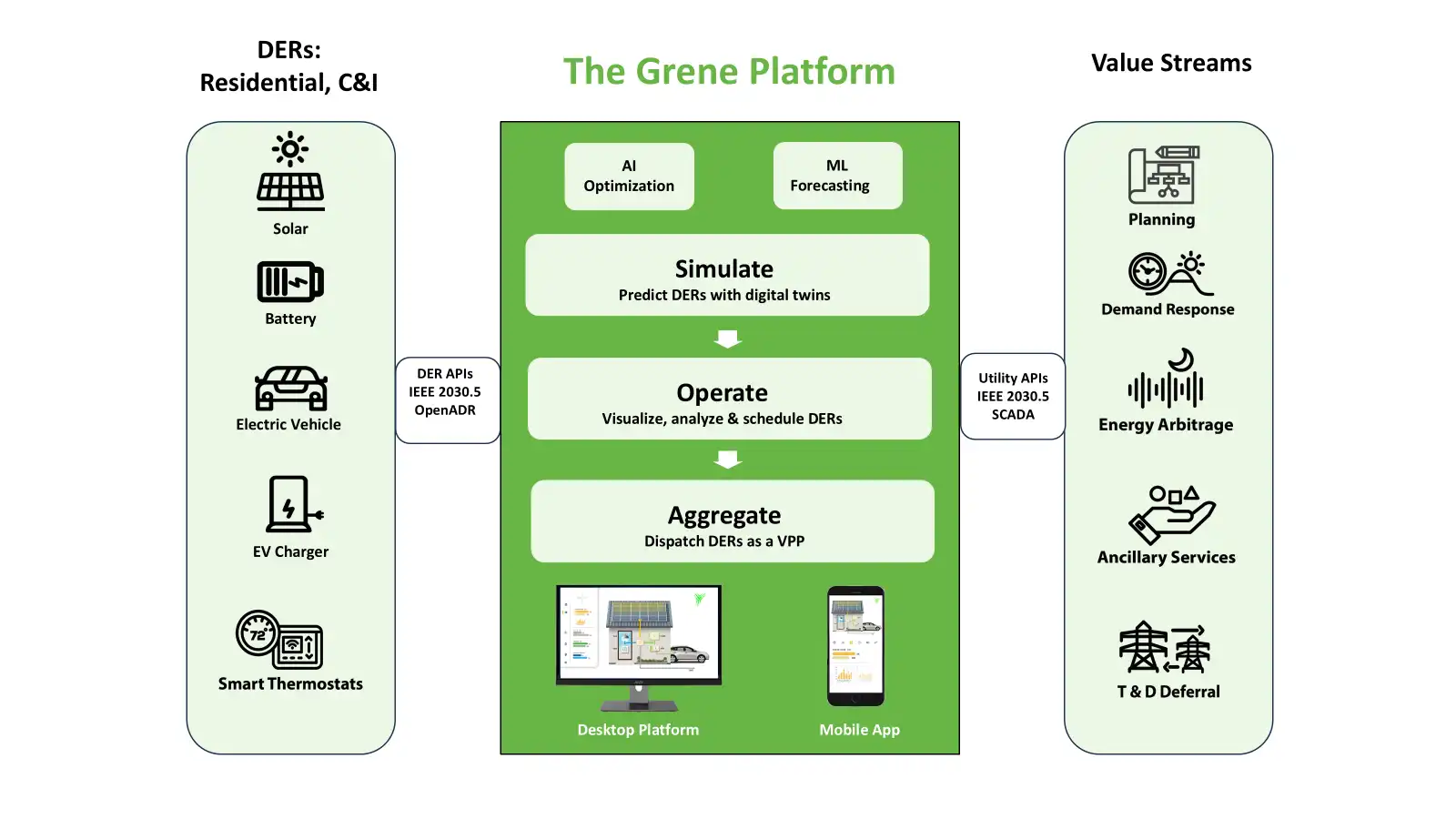 DERs:
Residential, C&I

Solar

Battery

Electric Vehicle

EV Charger

72°

Smart Thermostats

DER APIs
IEEE 2030.5
OpenADR

The Grene Platform

AI
Optimization

ML
Forecasting

Simulate
Predict DERs with digital twins

Operate
Visualize, analyze & schedule DERs

Aggregate
Dispatch DERs as a VPP

Desktop Platform

Mobile App

Utility APIs
IEEE 2030.5
SCADA

Value Streams

Planning

Demand Response

Energy Arbitrage

Ancillary Services

T & D Deferral